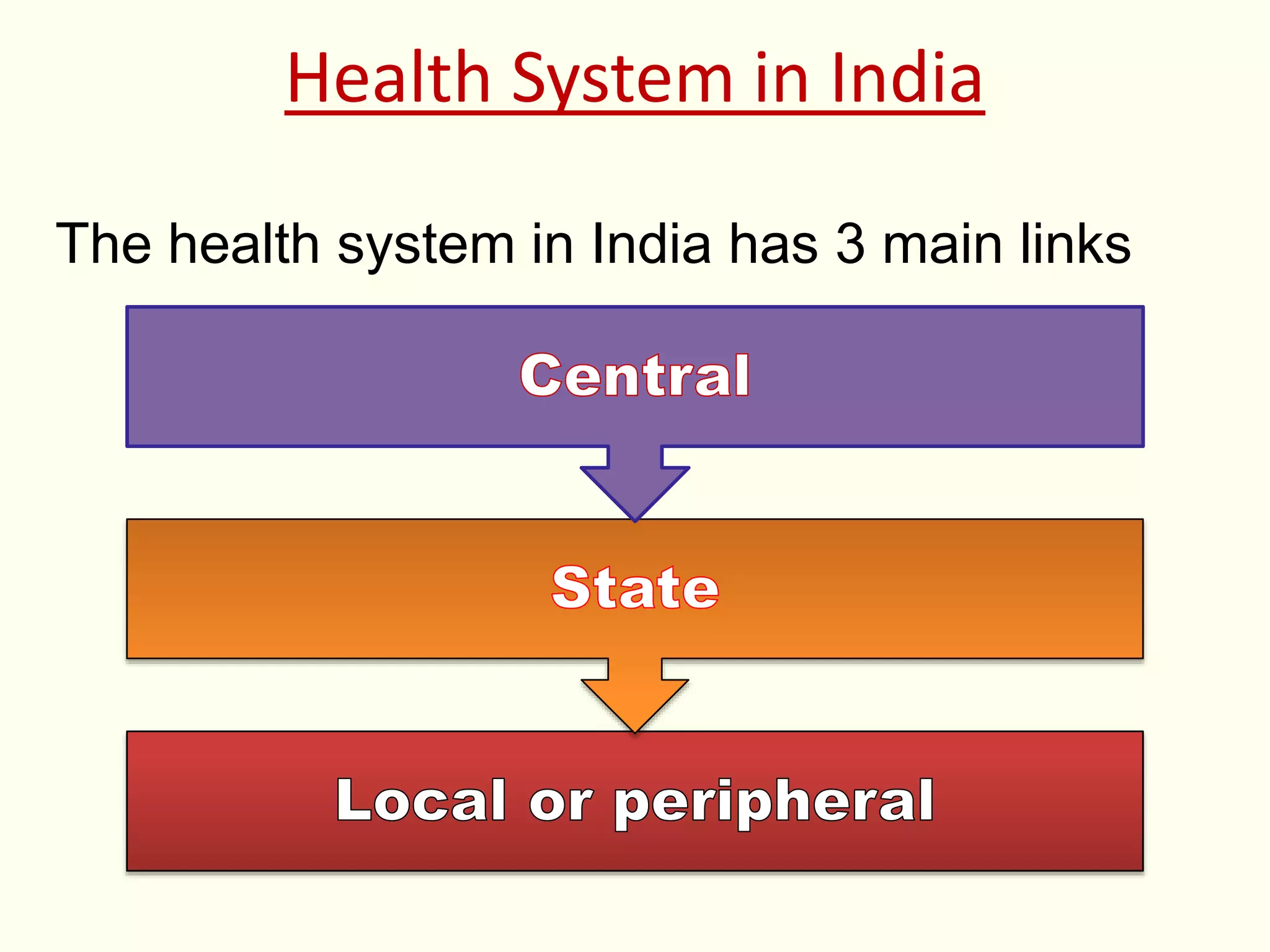 Health System in India

The health system in India has 3 main links

Central

State

Local or peripheral